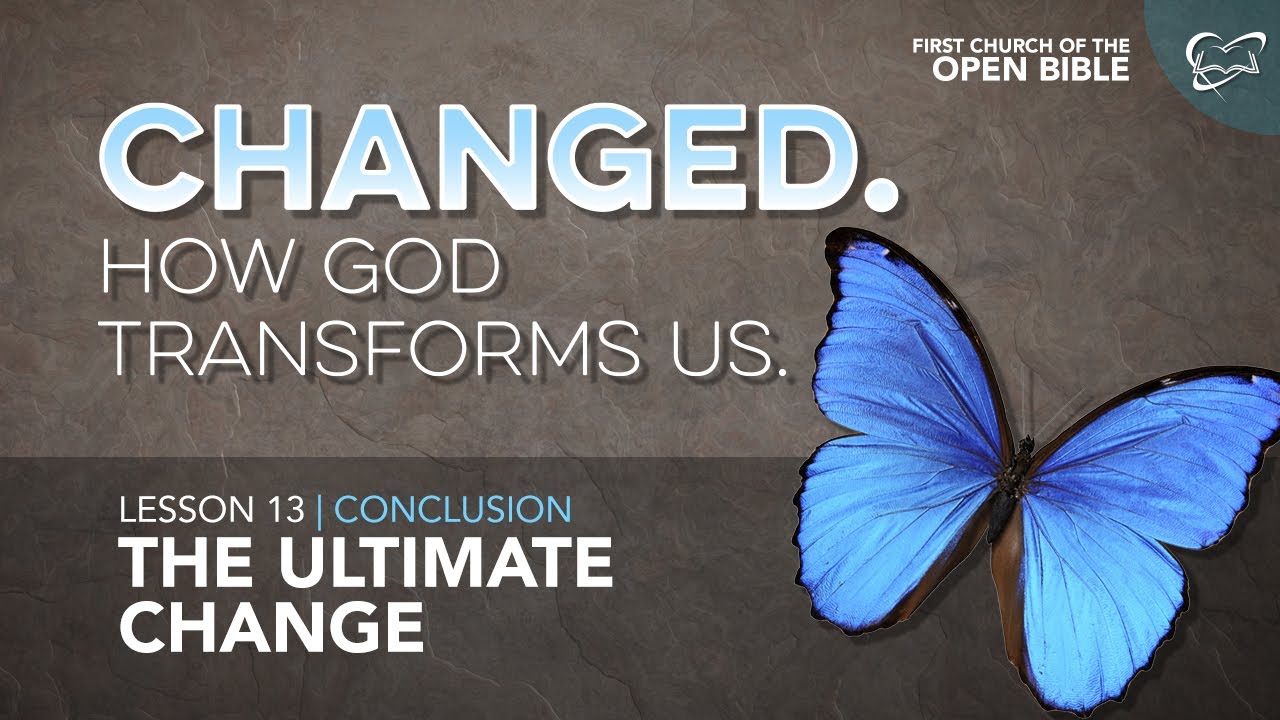 FIRST CHURCH OF THE
OPEN BIBLE

CHANGED.
HOW GOD
TRANSFORMS US.

LESSON 13 | CONCLUSION
THE ULTIMATE
CHANGE